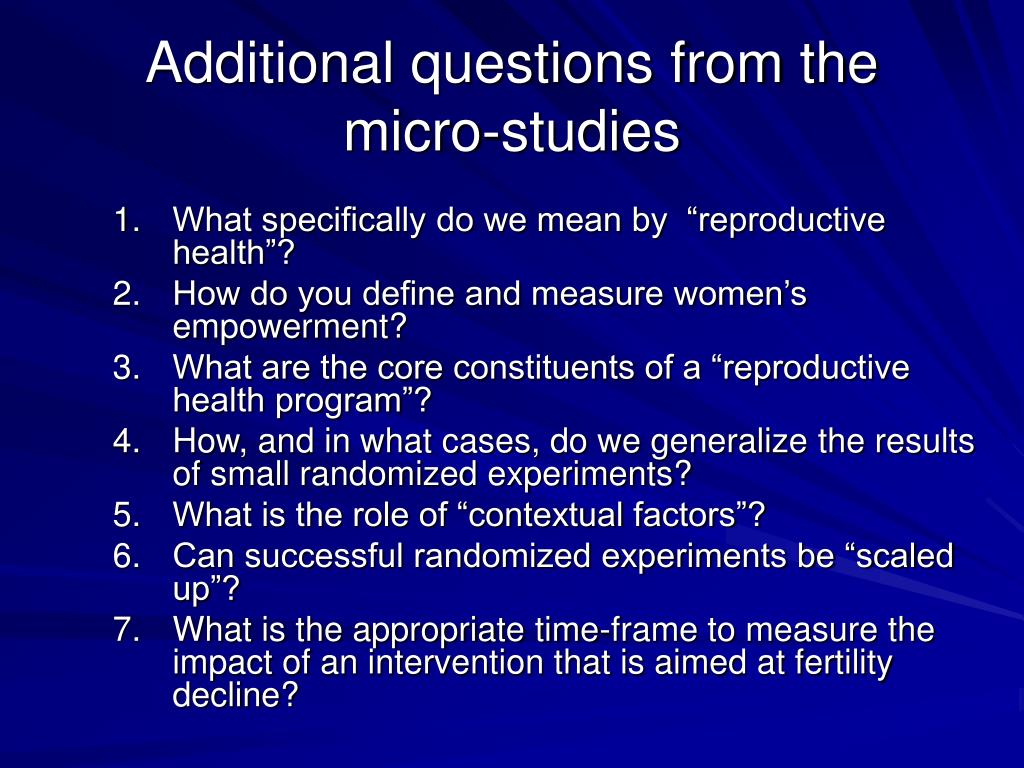 Additional questions from the micro-studies

1. What specifically do we mean by “reproductive health”?
2. How do you define and measure women’s empowerment?
3. What are the core constituents of a “reproductive health program”?
4. How, and in what cases, do we generalize the results of small randomized experiments?
5. What is the role of “contextual factors”?
6. Can successful randomized experiments be “scaled up”?
7. What is the appropriate time-frame to measure the impact of an intervention that is aimed at fertility decline?